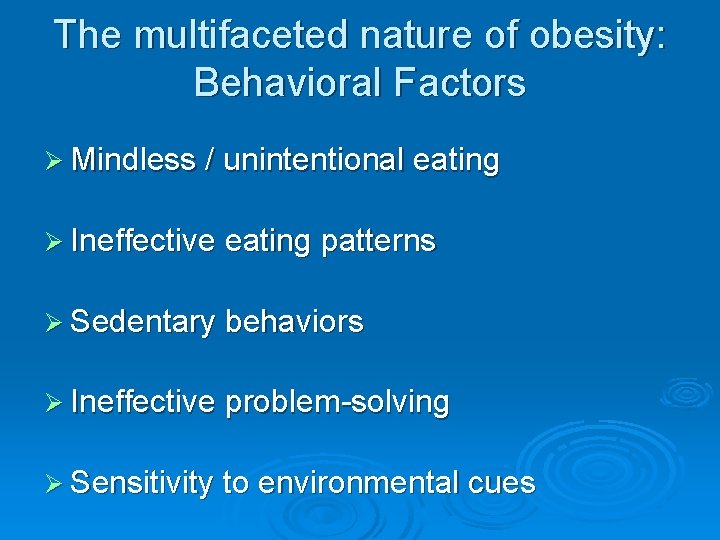 The multifaceted nature of obesity: Behavioral Factors

➢ Mindless / unintentional eating

➢ Ineffective eating patterns

➢ Sedentary behaviors

➢ Ineffective problem-solving

➢ Sensitivity to environmental cues